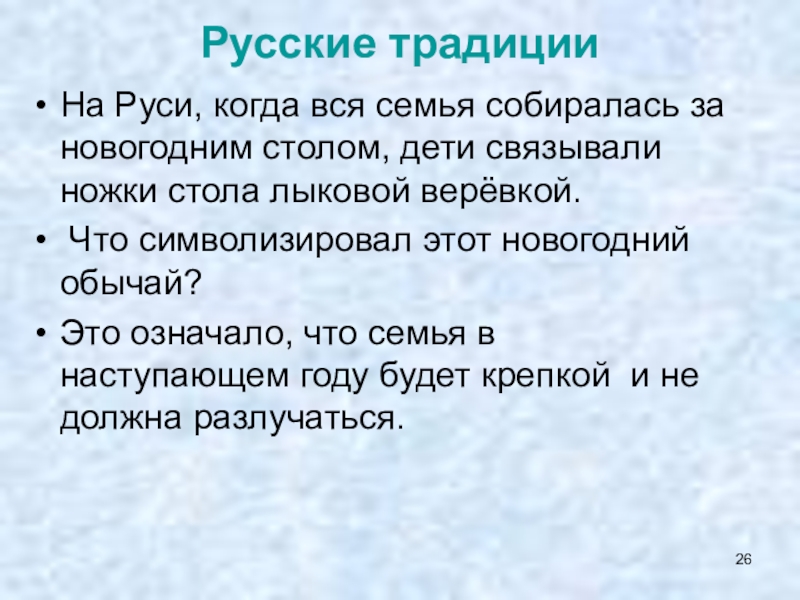 Русские традиции

• На Руси, когда вся семья собиралась за новогодним столом, дети связывали ножки стола лыковой верёвкой.

• Что символизировал этот новогодний обычай?

• Это означало, что семья в наступающем году будет крепкой и не должна разлучаться.

26